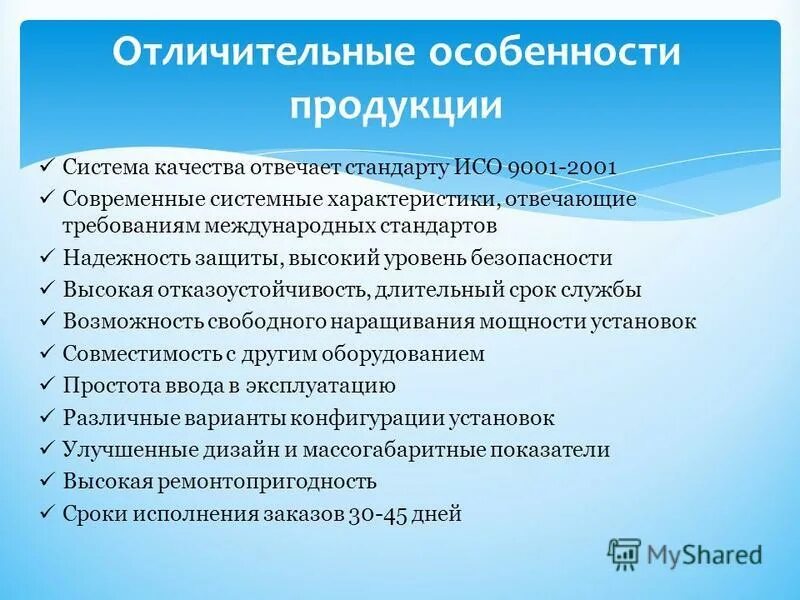 Отличительные особенности продукции

✓ Система качества отвечает стандарту ИСО 9001-2001
✓ Современные системные характеристики, отвечающие требованиям международных стандартов
✓ Надежность защиты, высокий уровень безопасности
✓ Высокая отказоустойчивость, длительный срок службы
✓ Возможность свободного наращивания мощности установок
✓ Совместимость с другим оборудованием
✓ Простота ввода в эксплуатацию
✓ Различные варианты конфигурации установок
✓ Улучшенные дизайн и массогабаритные показатели
✓ Высокая ремонтопригодность
✓ Сроки исполнения заказов 30-45 дней

MyShared